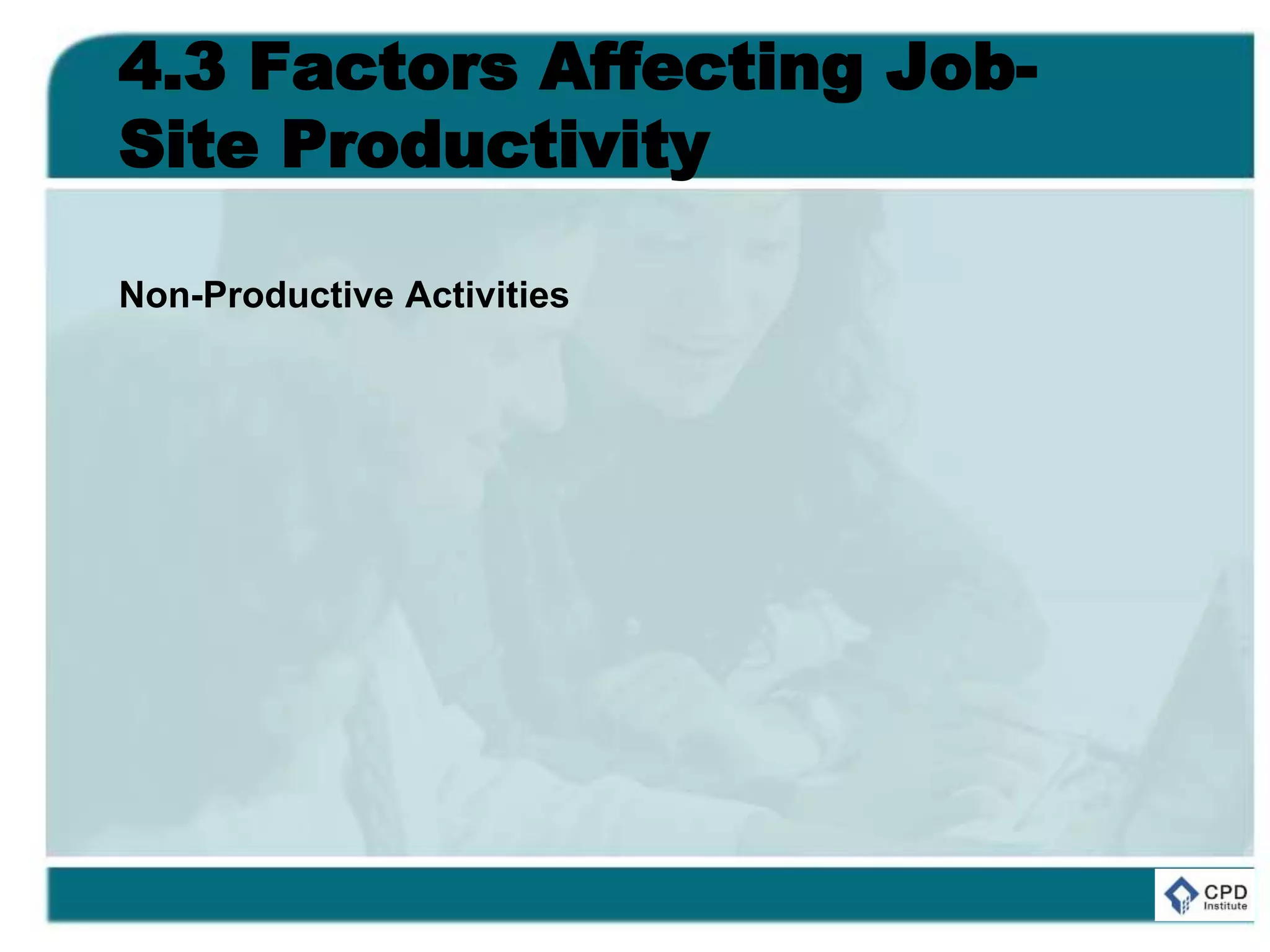 4.3 Factors Affecting Job-Site Productivity

Non-Productive Activities

CPD Institute